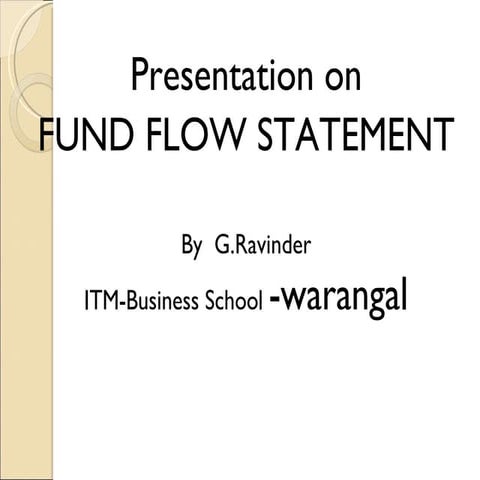 Presentation on
FUND FLOW STATEMENT

By G.Ravinder

ITM-Business School -warangal